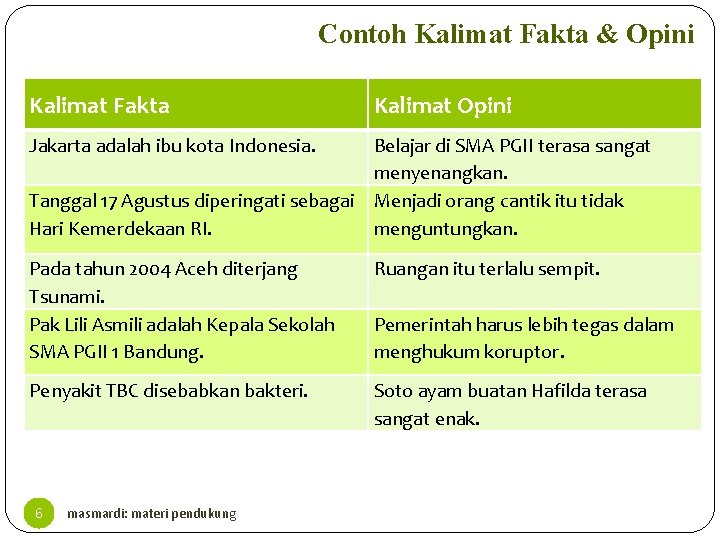 Contoh Kalimat Fakta & Opini

| Kalimat Fakta | Kalimat Opini |
|---|---|
| Jakarta adalah ibu kota Indonesia. | Belajar di SMA PGII terasa sangat menyenangkan. |
| Tanggal 17 Agustus diperingati sebagai Hari Kemerdekaan RI. | Menjadi orang cantik itu tidak menguntungkan. |
| Pada tahun 2004 Aceh diterjang Tsunami. | Ruangan itu terlalu sempit. |
| Pak Lili Asmili adalah Kepala Sekolah SMA PGII 1 Bandung. | Pemerintah harus lebih tegas dalam menghukum koruptor. |
| Penyakit TBC disebabkan bakteri. | Soto ayam buatan Hafilda terasa sangat enak. |

6

masmardi: materi pendukung